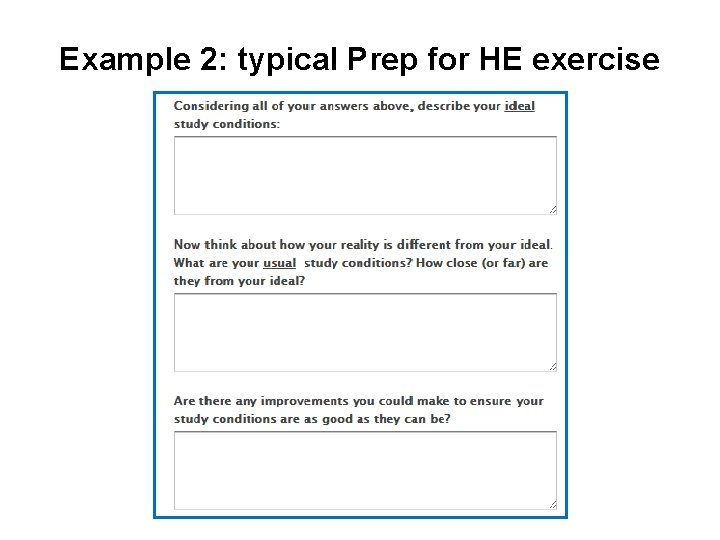 Example 2: typical Prep for HE exercise

Considering all of your answers above, describe your ideal study conditions:

Now think about how your reality is different from your ideal. What are your usual study conditions? How close (or far) are they from your ideal?

Are there any improvements you could make to ensure your study conditions are as good as they can be?